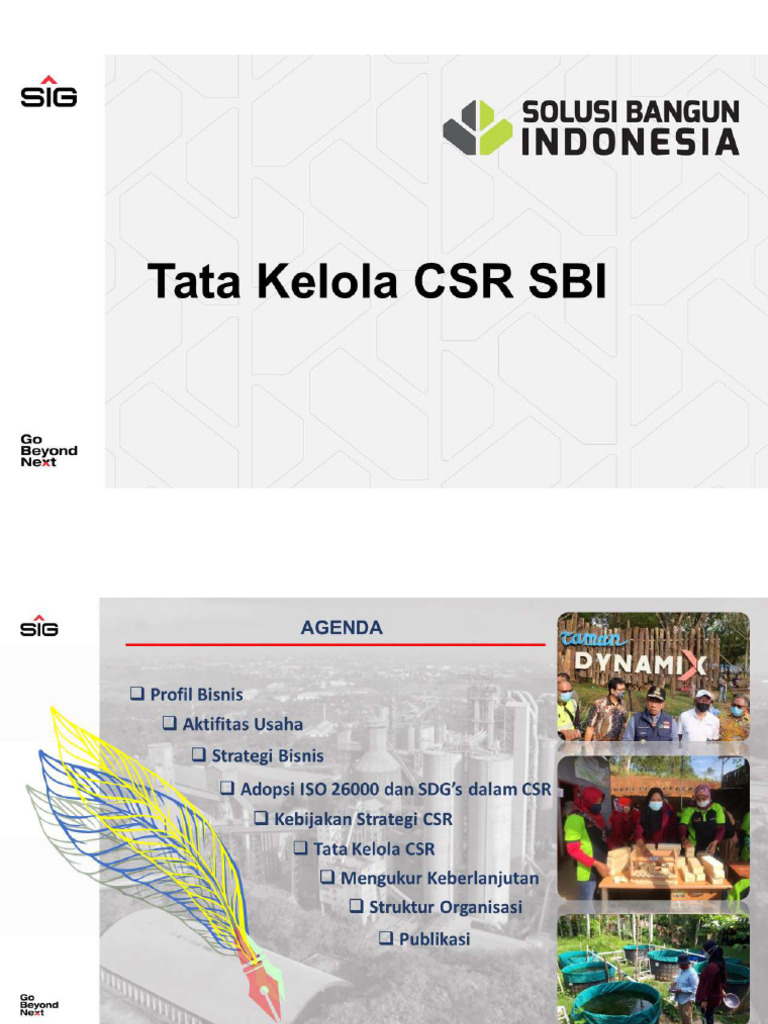 SIG

SOLUSI BANGUN INDONESIA

Tata Kelola CSR SBI

Go Beyond Next

SIG

AGENDA

❑ Profil Bisnis
❑ Aktifitas Usaha
❑ Strategi Bisnis
❑ Adopsi ISO 26000 dan SDG's dalam CSR
❑ Kebijakan Strategi CSR
❑ Tata Kelola CSR
❑ Mengukur Keberlanjutan
❑ Struktur Organisasi
❑ Publikasi

taman DYNAMIX

Go Beyond Next